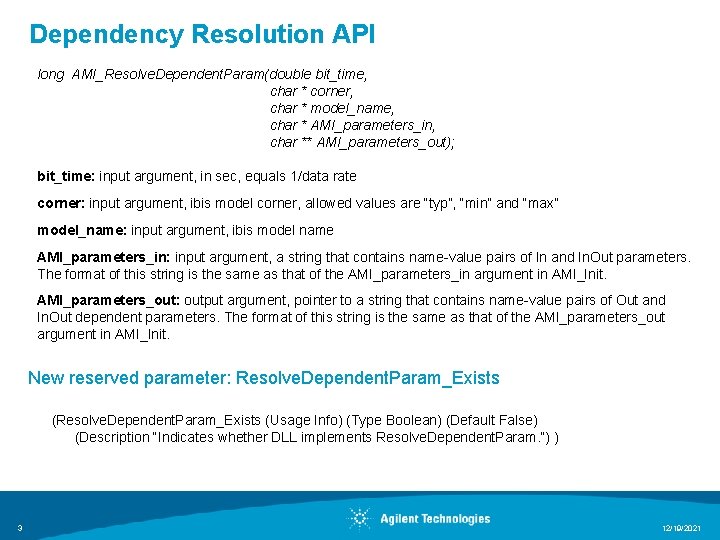 Dependency Resolution API

long AMI_ResolveDependentParam(double bit_time,
char * corner,
char * model_name,
char * AMI_parameters_in,
char ** AMI_parameters_out);

bit_time: input argument, in sec, equals 1/data rate

corner: input argument, ibis model corner, allowed values are "typ", "min" and "max"

model_name: input argument, ibis model name

AMI_parameters_in: input argument, a string that contains name-value pairs of In and InOut parameters. The format of this string is the same as that of the AMI_parameters_in argument in AMI_Init.

AMI_parameters_out: output argument, pointer to a string that contains name-value pairs of Out and InOut dependent parameters. The format of this string is the same as that of the AMI_parameters_out argument in AMI_Init.

New reserved parameter: ResolveDependentParam_Exists

(ResolveDependentParam_Exists (Usage Info) (Type Boolean) (Default False)
(Description "Indicates whether DLL implements ResolveDependentParam.") )

3

Agilent Technologies

12/19/2021